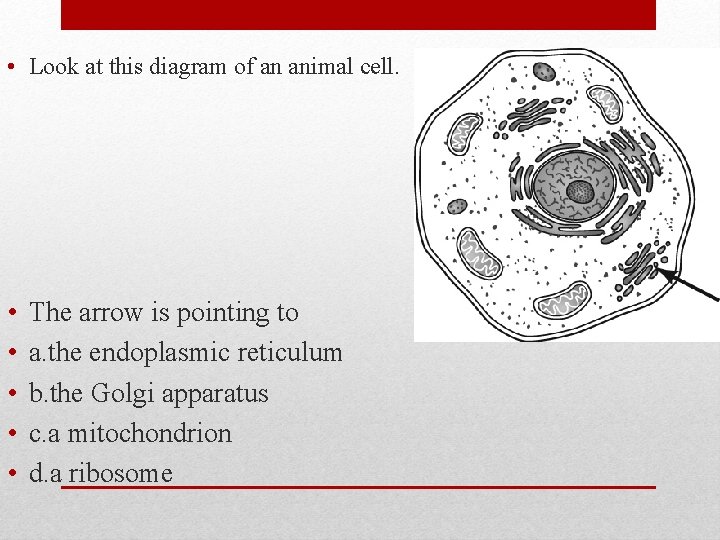 • Look at this diagram of an animal cell.

• The arrow is pointing to
• a.the endoplasmic reticulum
• b.the Golgi apparatus
• c.a mitochondrion
• d.a ribosome